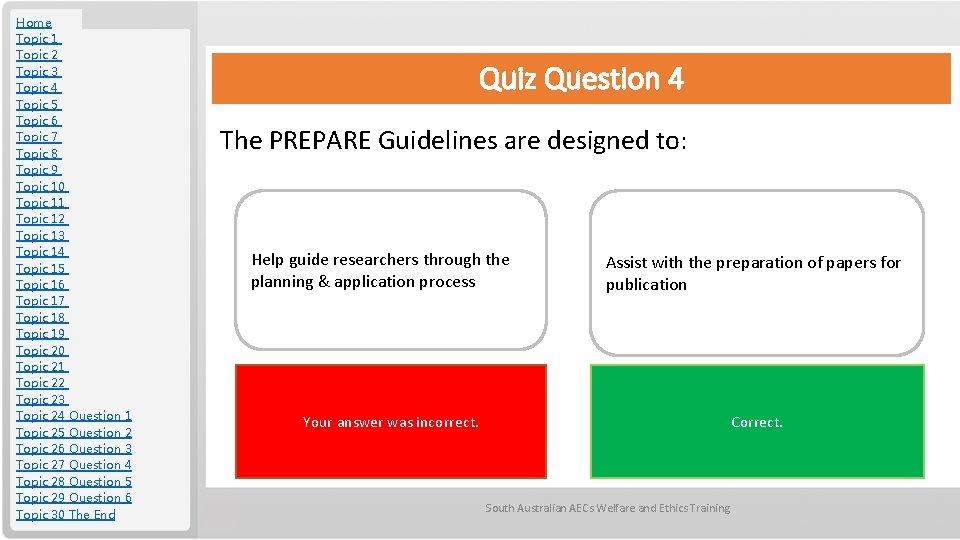 Home
Topic 1
Topic 2
Topic 3
Topic 4
Topic 5
Topic 6
Topic 7
Topic 8
Topic 9
Topic 10
Topic 11
Topic 12
Topic 13
Topic 14
Topic 15
Topic 16
Topic 17
Topic 18
Topic 19
Topic 20
Topic 21
Topic 22
Topic 23
Topic 24 Question 1
Topic 25 Question 2
Topic 26 Question 3
Topic 27 Question 4
Topic 28 Question 5
Topic 29 Question 6
Topic 30 The End

Quiz Question 4

The PREPARE Guidelines are designed to:

Help guide researchers through the planning & application process

Assist with the preparation of papers for publication

Your answer was incorrect.

Correct.

South Australian AECs Welfare and Ethics Training